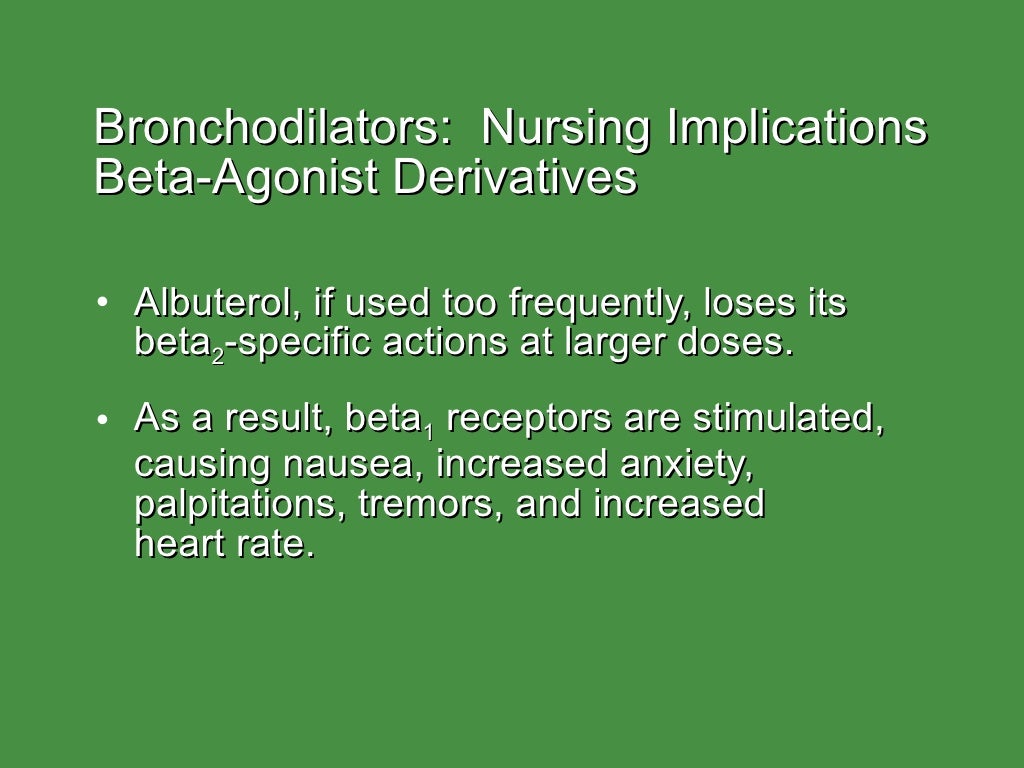 Bronchodilators: Nursing Implications
Beta-Agonist Derivatives

• Albuterol, if used too frequently, loses its beta$_2$-specific actions at larger doses.

• As a result, beta$_1$ receptors are stimulated, causing nausea, increased anxiety, palpitations, tremors, and increased heart rate.